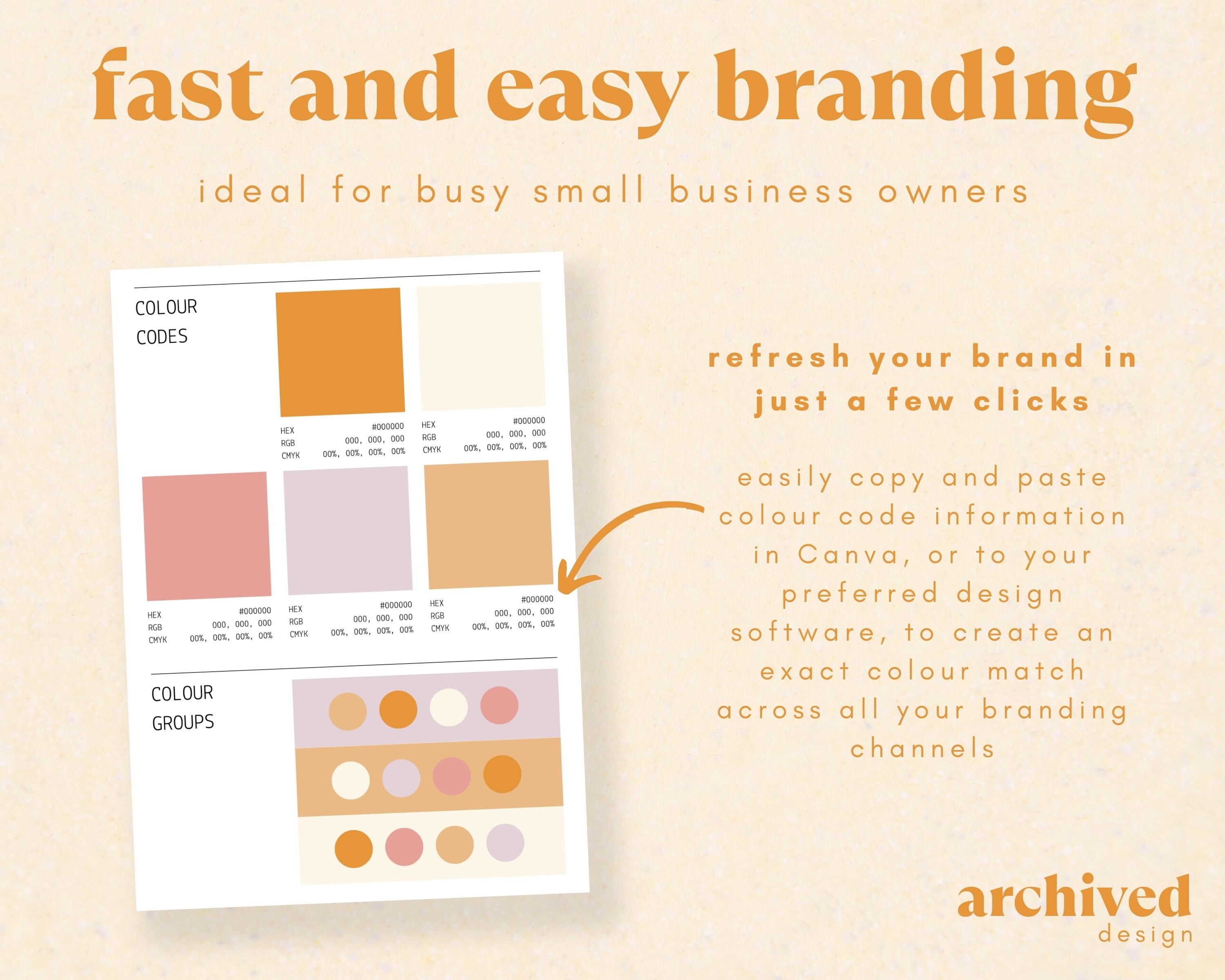 fast and easy branding

ideal for busy small business owners

COLOUR CODES

HEX #000000
RGB 000, 000, 000
CMYK 00%, 00%, 00%, 00%

HEX #000000
RGB 000, 000, 000
CMYK 00%, 00%, 00%, 00%

HEX #000000
RGB 000, 000, 000
CMYK 00%, 00%, 00%, 00%

HEX #000000
RGB 000, 000, 000
CMYK 00%, 00%, 00%, 00%

HEX #000000
RGB 000, 000, 000
CMYK 00%, 00%, 00%, 00%

COLOUR GROUPS

refresh your brand in just a few clicks

easily copy and paste colour code information in Canva, or to your preferred design software, to create an exact colour match across all your branding channels

archived
design